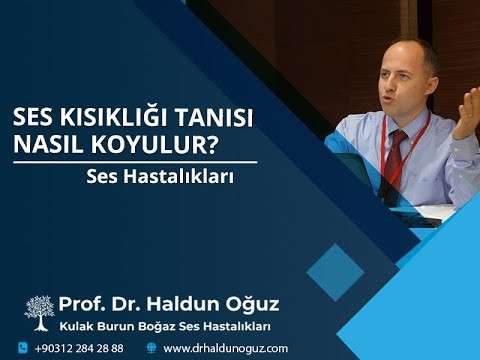 SES KISIKLIĞI TANISI NASIL KOYULUR?

Ses Hastalıkları

Prof. Dr. Haldun Oğuz
Kulak Burun Boğaz Ses Hastalıkları

+90312 284 28 88
www.drhaldunoguz.com